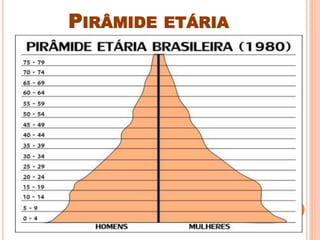 PIRÂMIDE ETÁRIA

PIRÂMIDE ETÁRIA BRASILEIRA (1980)

75 - 79
70 - 74
65 - 69
60 - 64
55 - 59
50 - 54
45 - 49
40 - 44
35 - 39
30 - 34
25 - 29
20 - 24
15 - 19
10 - 14
5 - 9
0 - 4

HOMENS
MULHERES